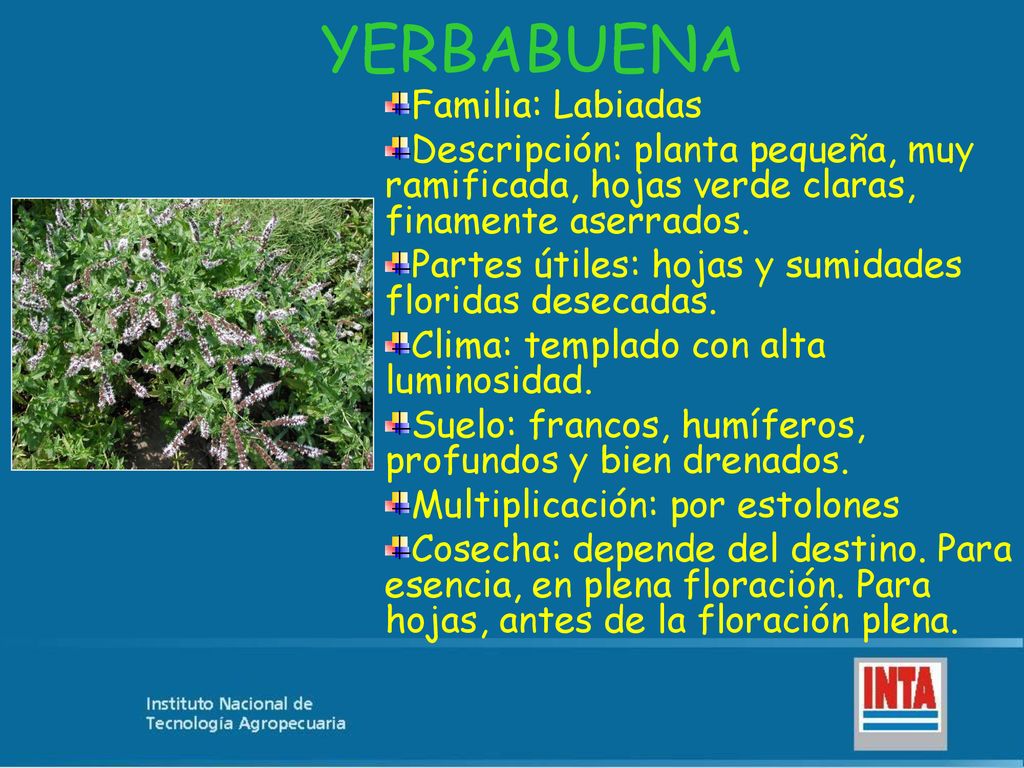 YERBABUENA

Familia: Labiadas

Descripción: planta pequeña, muy ramificada, hojas verde claras, finamente aserrados.

Partes útiles: hojas y sumidades floridas desecadas.

Clima: templado con alta luminosidad.

Suelo: francos, humíferos, profundos y bien drenados.

Multiplicación: por estolones

Cosecha: depende del destino. Para esencia, en plena floración. Para hojas, antes de la floración plena.

Instituto Nacional de Tecnología Agropecuaria

INTA